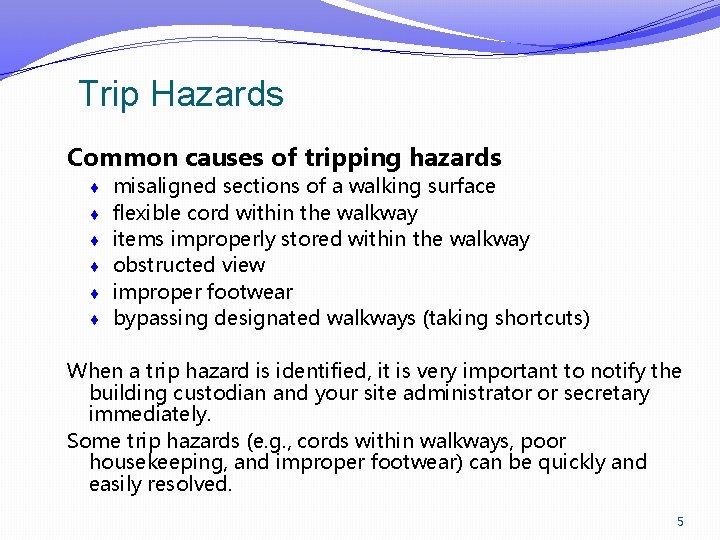 Trip Hazards

Common causes of tripping hazards
♦ misaligned sections of a walking surface
♦ flexible cord within the walkway
♦ items improperly stored within the walkway
♦ obstructed view
♦ improper footwear
♦ bypassing designated walkways (taking shortcuts)

When a trip hazard is identified, it is very important to notify the building custodian and your site administrator or secretary immediately.

Some trip hazards (e.g., cords within walkways, poor housekeeping, and improper footwear) can be quickly and easily resolved.

5